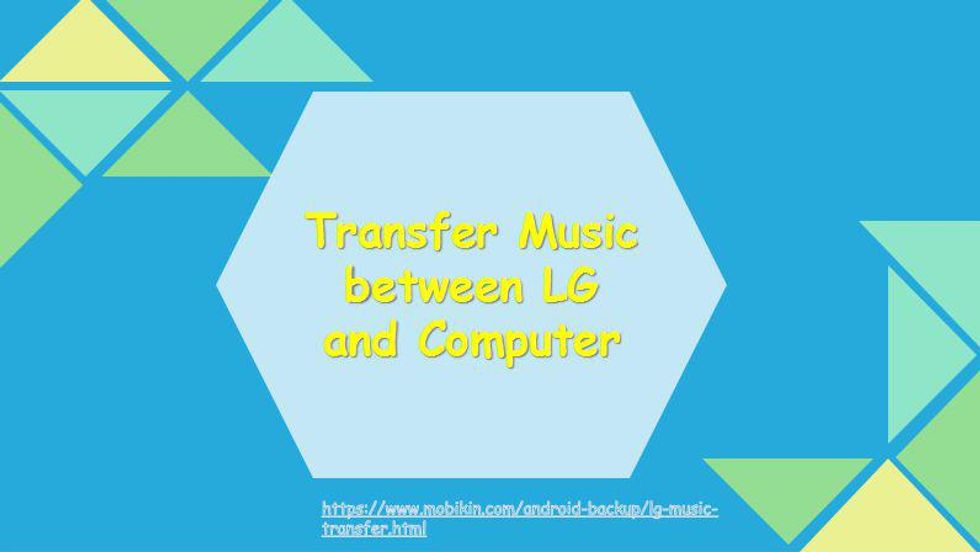 Transfer Music between LG and Computer

https://www.mobikin.com/android-backup/lg-music-transfer.html